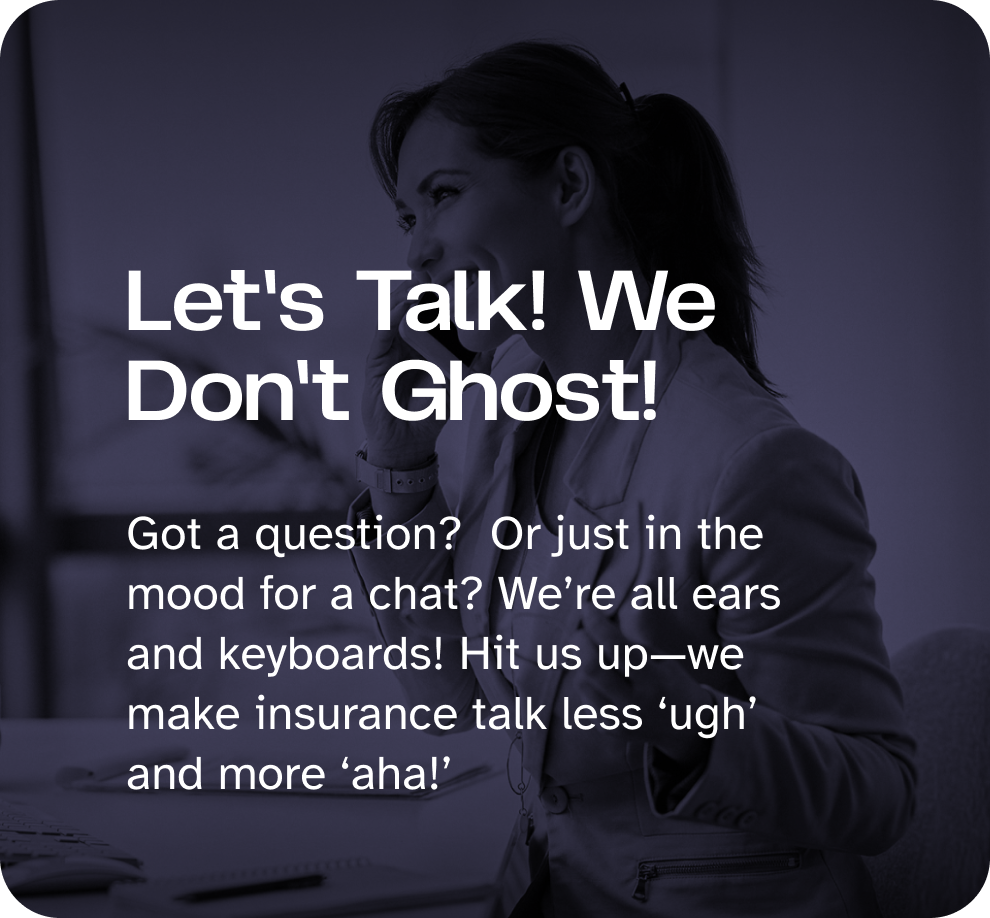 Let's Talk! We Don't Ghost!

Got a question?  Or just in the mood for a chat? We’re all ears and keyboards! Hit us up—we make insurance talk less ‘ugh’ and more ‘aha!’